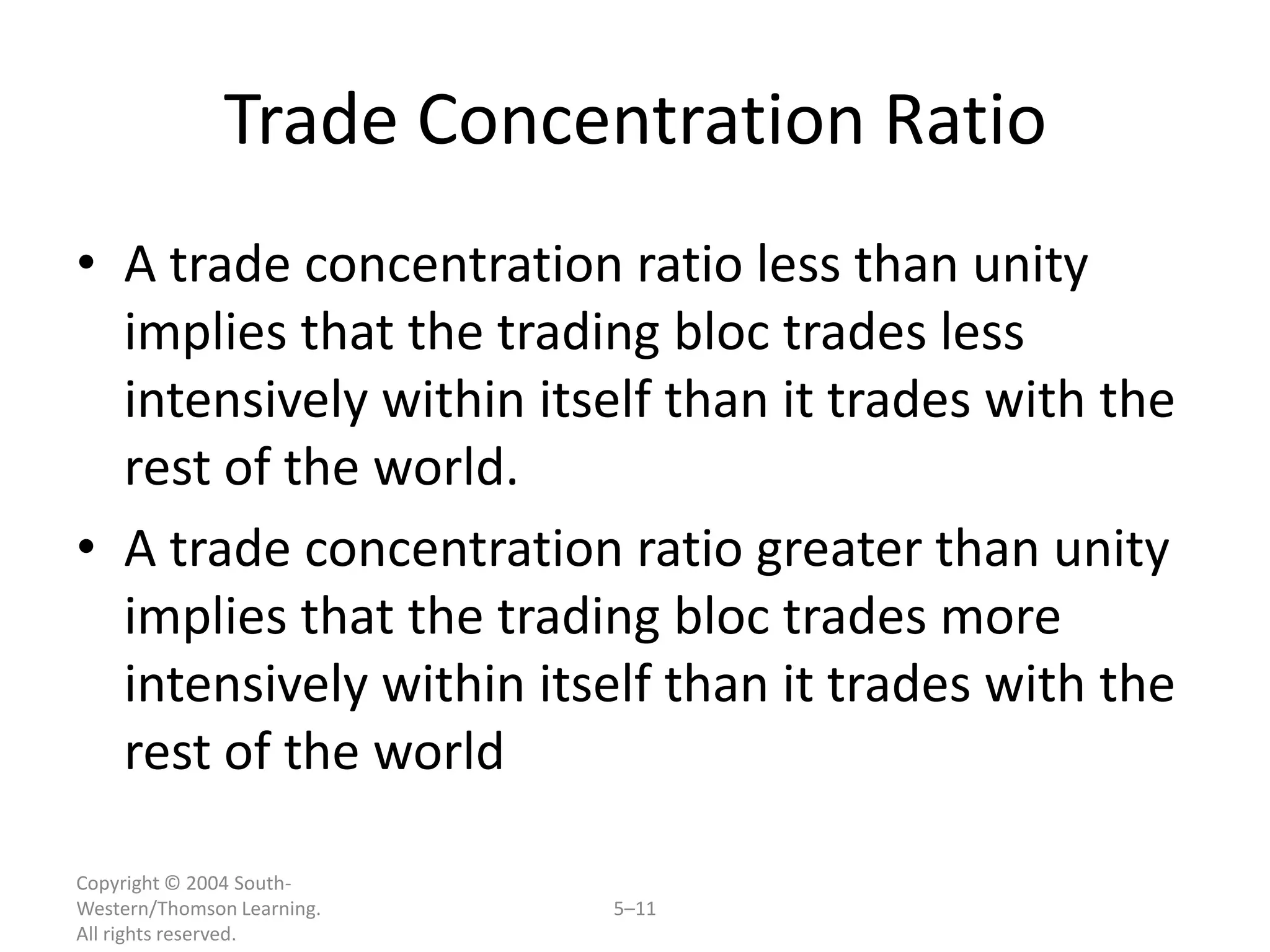 Trade Concentration Ratio

• A trade concentration ratio less than unity implies that the trading bloc trades less intensively within itself than it trades with the rest of the world.

• A trade concentration ratio greater than unity implies that the trading bloc trades more intensively within itself than it trades with the rest of the world

Copyright © 2004 South-Western/Thomson Learning. All rights reserved.

5–11